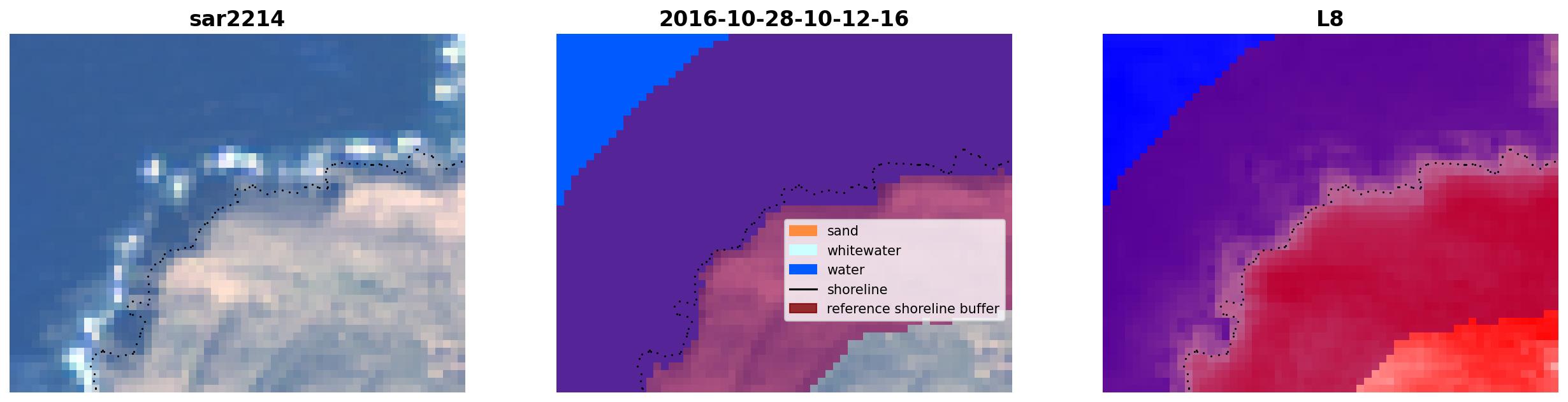 sar2214

2016-10-28-10-12-16

sand
whitewater
water
shoreline
reference shoreline buffer

L8